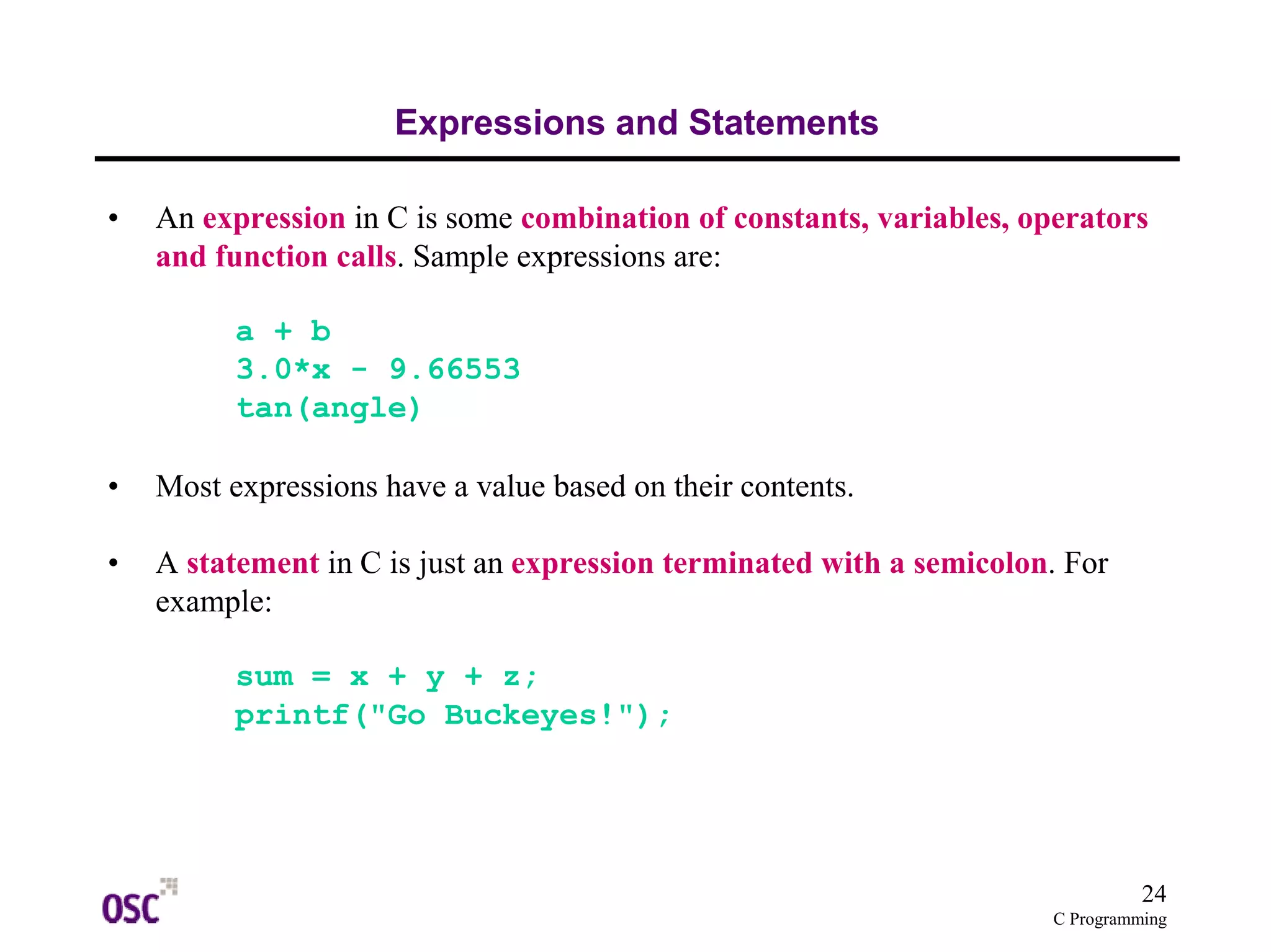 Expressions and Statements

• An expression in C is some combination of constants, variables, operators and function calls. Sample expressions are:

a + b
3.0*x - 9.66553
tan(angle)

• Most expressions have a value based on their contents.

• A statement in C is just an expression terminated with a semicolon. For example:

sum = x + y + z;
printf("Go Buckeyes!");

OSC

24
C Programming